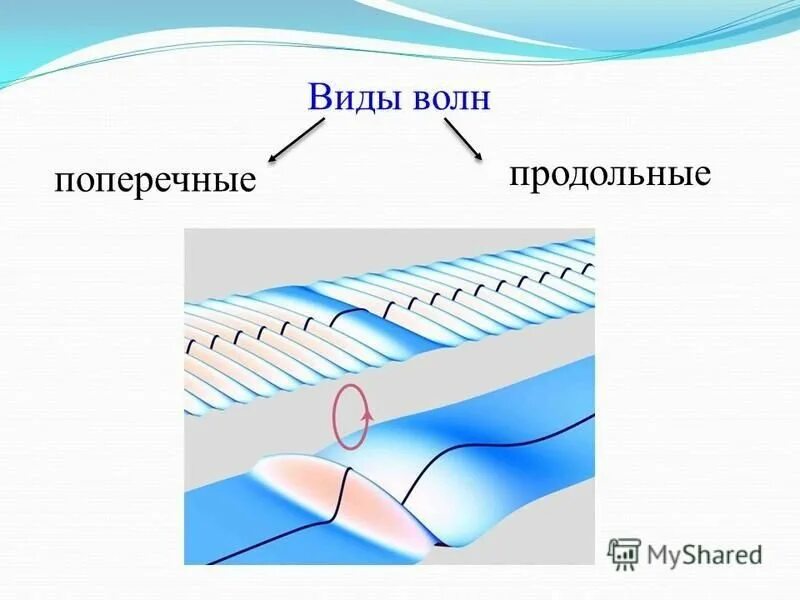 Виды волн

поперечные

продольные

MyShared